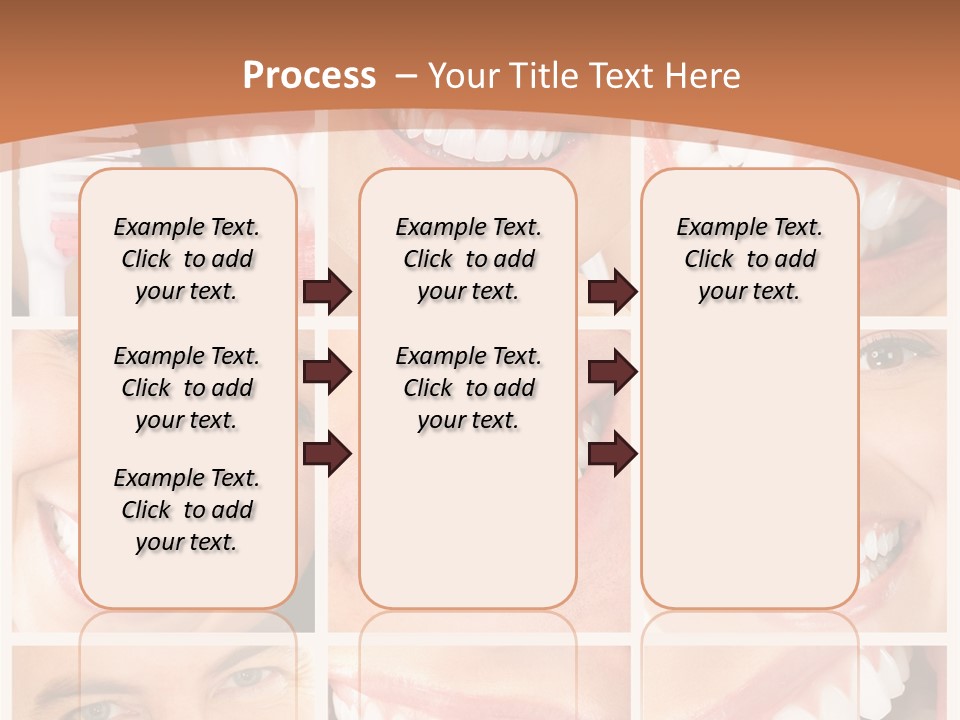 Process – Your Title Text Here

Example Text. Click to add your text.

Example Text. Click to add your text.

Example Text. Click to add your text.

Example Text. Click to add your text.

Example Text. Click to add your text.

Example Text. Click to add your text.